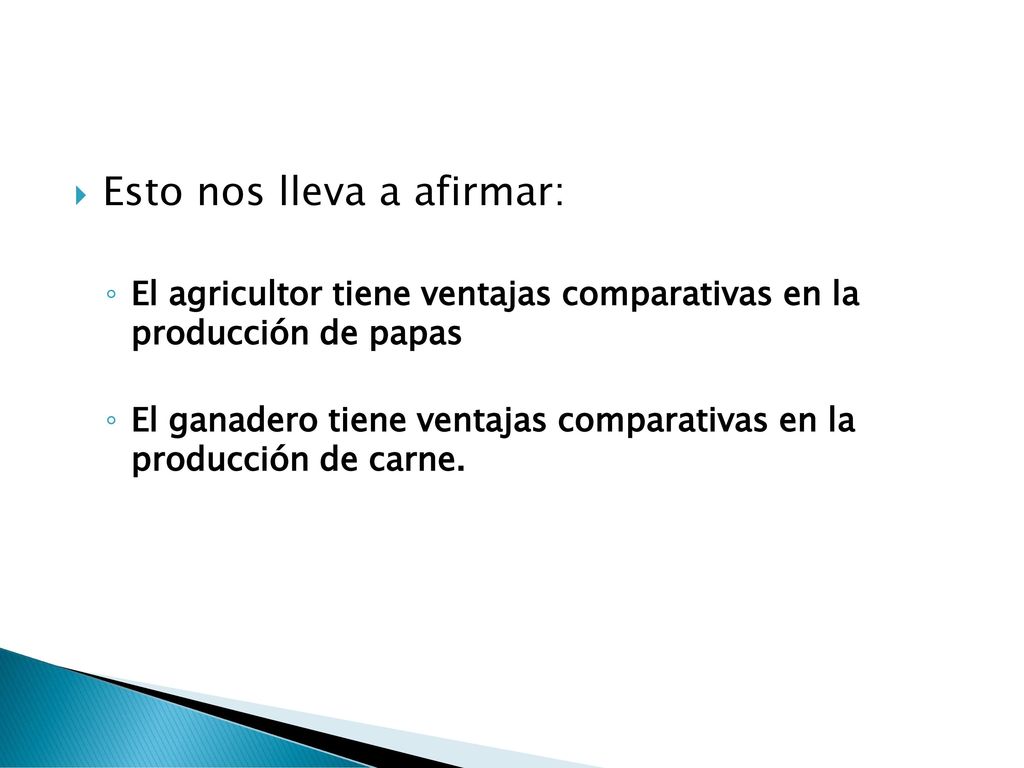 Esto nos lleva a afirmar:

El agricultor tiene ventajas comparativas en la producción de papas

El ganadero tiene ventajas comparativas en la producción de carne.